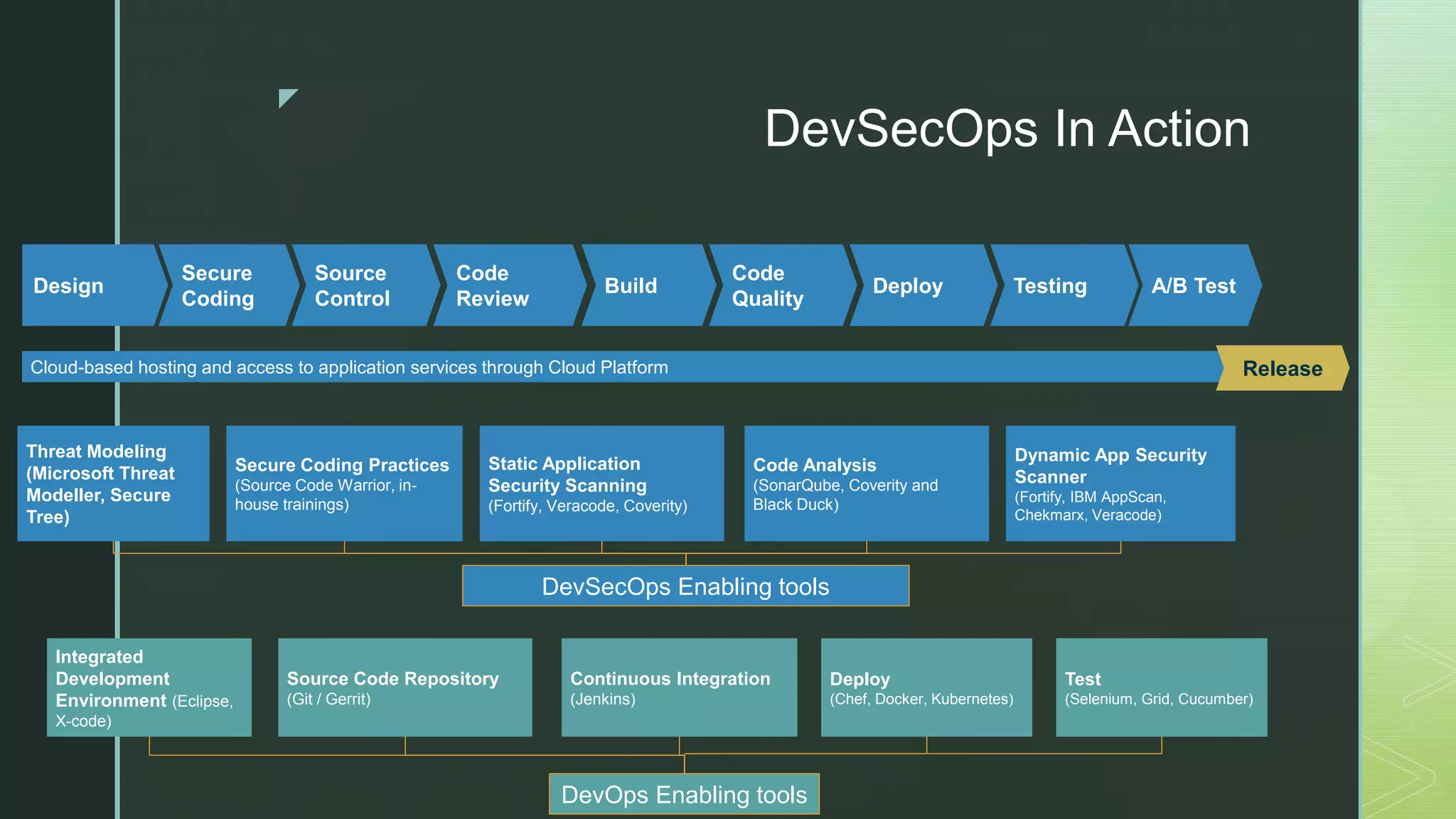 DevSecOps In Action

Design

Secure Coding

Source Control

Code Review

Build

Code Quality

Deploy

Testing

A/B Test

Cloud-based hosting and access to application services through Cloud Platform

Release

Threat Modeling (Microsoft Threat Modeller, Secure Tree)

Secure Coding Practices (Source Code Warrior, in-house trainings)

Static Application Security Scanning (Fortify, Veracode, Coverity)

Code Analysis (SonarQube, Coverity and Black Duck)

Dynamic App Security Scanner (Fortify, IBM AppScan, Chekmarx, Veracode)

DevSecOps Enabling tools

Integrated Development Environment (Eclipse, X-code)

Source Code Repository (Git / Gerrit)

Continuous Integration (Jenkins)

Deploy (Chef, Docker, Kubernetes)

Test (Selenium, Grid, Cucumber)

DevOps Enabling tools